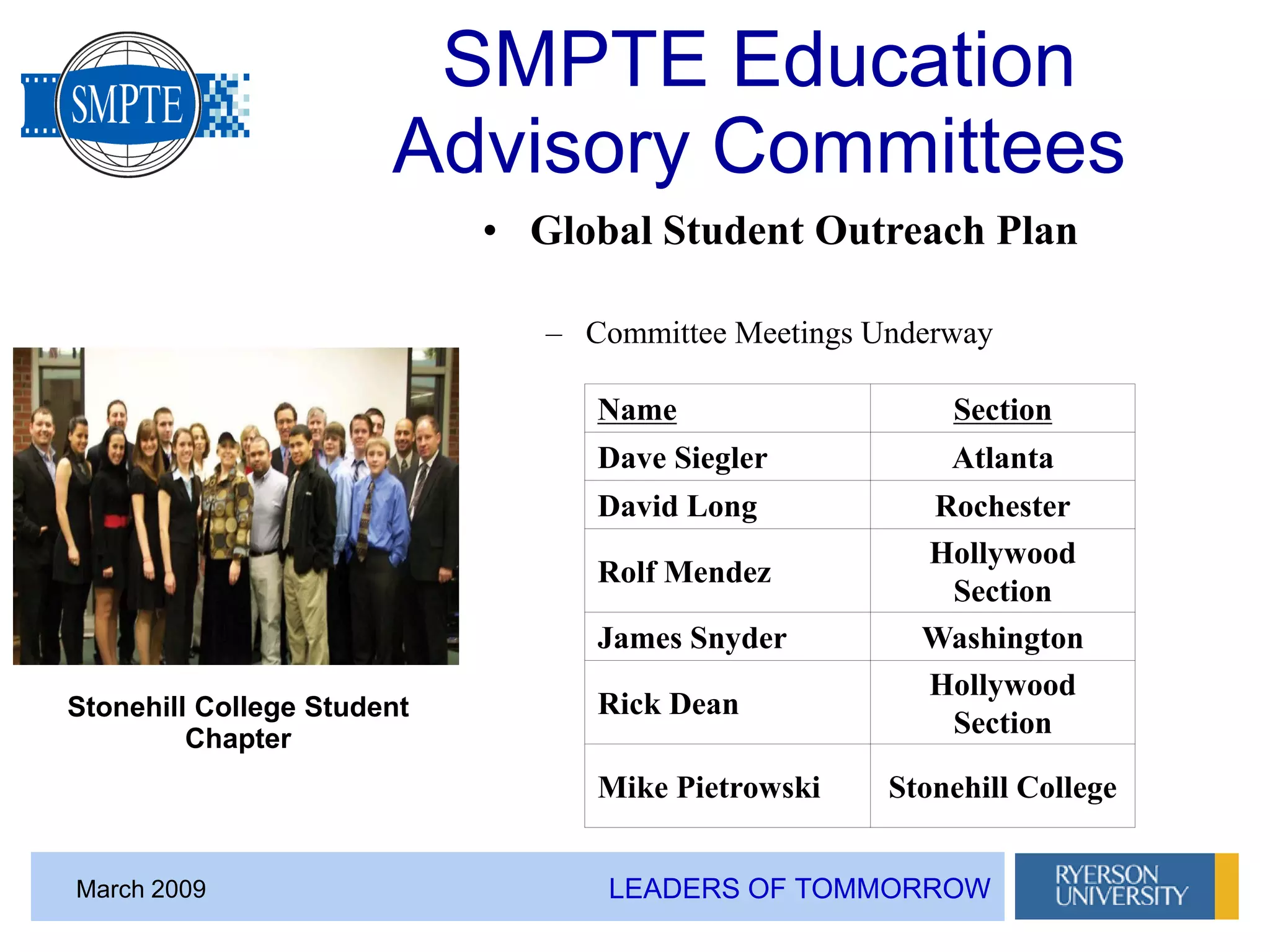 SMPTE

SMPTE Education Advisory Committees

• Global Student Outreach Plan

– Committee Meetings Underway

| Name | Section |
|---|---|
| Dave Siegler | Atlanta |
| David Long | Rochester |
| Rolf Mendez | Hollywood Section |
| James Snyder | Washington |
| Rick Dean | Hollywood Section |
| Mike Pietrowski | Stonehill College |

Stonehill College Student Chapter

March 2009

LEADERS OF TOMMORROW

RYERSON UNIVERSITY